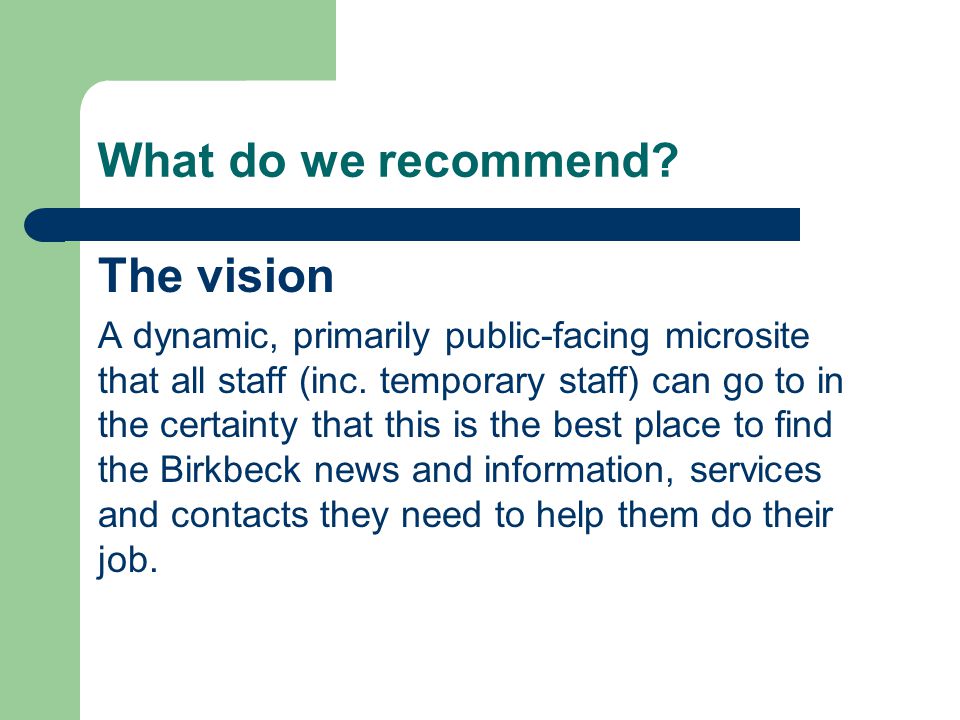 What do we recommend?

The vision

A dynamic, primarily public-facing microsite that all staff (inc. temporary staff) can go to in the certainty that this is the best place to find the Birkbeck news and information, services and contacts they need to help them do their job.